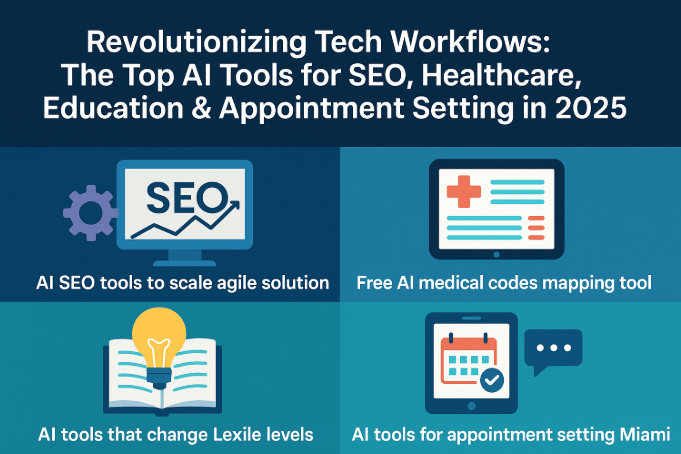 Revolutionizing Tech Workflows: The Top AI Tools for SEO, Healthcare, Education & Appointment Setting in 2025

SEO

AI SEO tools to scale agile solution

Free AI medical codes mapping tool

AI tools that change Lexile levels

AI tools for appointment setting Miami